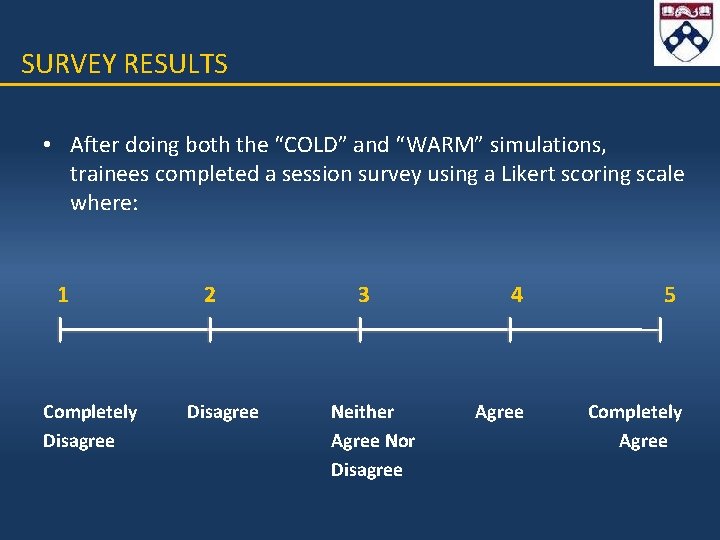 SURVEY RESULTS

• After doing both the “COLD” and “WARM” simulations, trainees completed a session survey using a Likert scoring scale where:

1 2 3 4 5

Completely Disagree

Disagree

Neither Agree Nor Disagree

Agree

Completely Agree